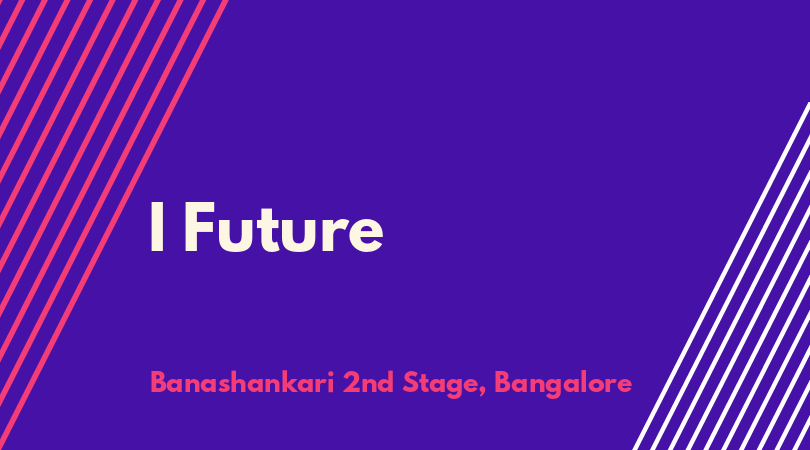 I Future

Banashankari 2nd Stage, Bangalore